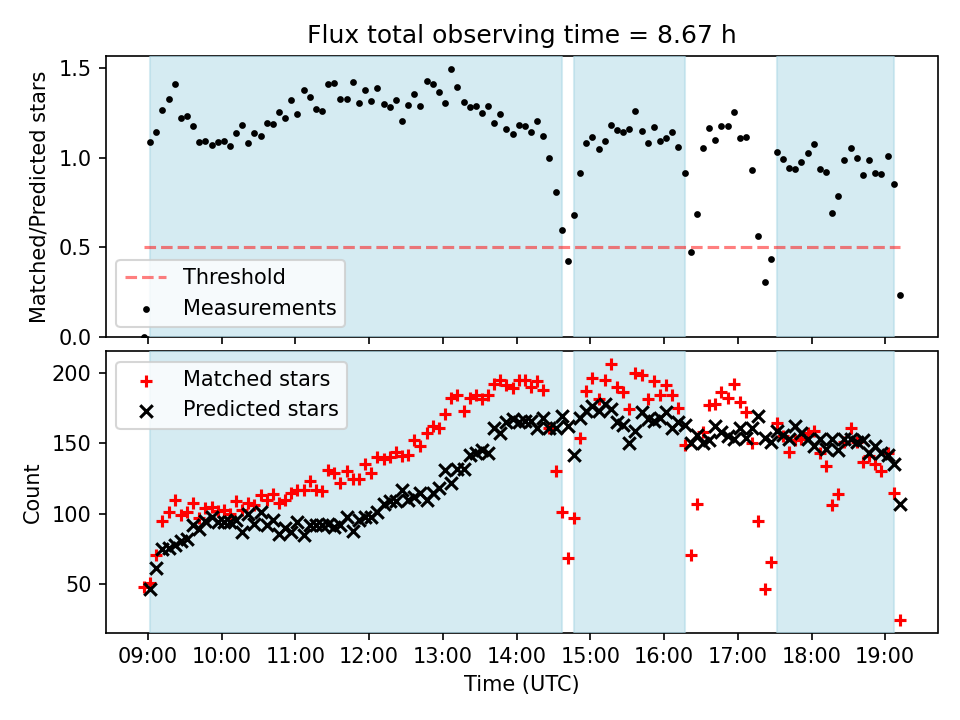 Flux total observing time = 8.67 h

Matched/Predicted stars

1.5
1.0
0.5
0.0

Threshold
Measurements

Count

200
150
100
50

Matched stars
Predicted stars

09:00 10:00 11:00 12:00 13:00 14:00 15:00 16:00 17:00 18:00 19:00

Time (UTC)